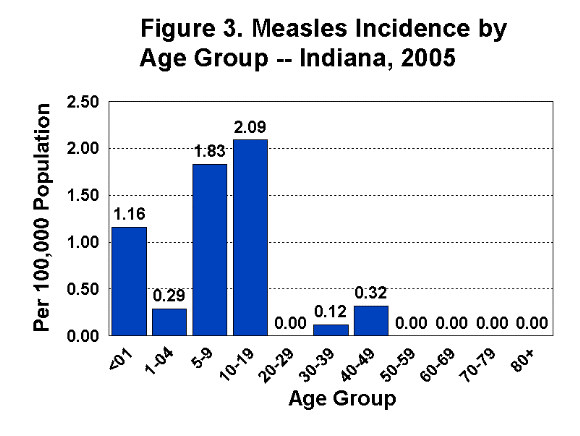 Figure 3. Measles Incidence by Age Group -- Indiana, 2005

Per 100,000 Population

2.50
2.00
1.50
1.00
0.50
0.00

1.16
0.29
1.83
2.09
0.00
0.12
0.32
0.00
0.00
0.00
0.00

<01
1-04
5-9
10-19
20-29
30-39
40-49
50-59
60-69
70-79
80+

Age Group